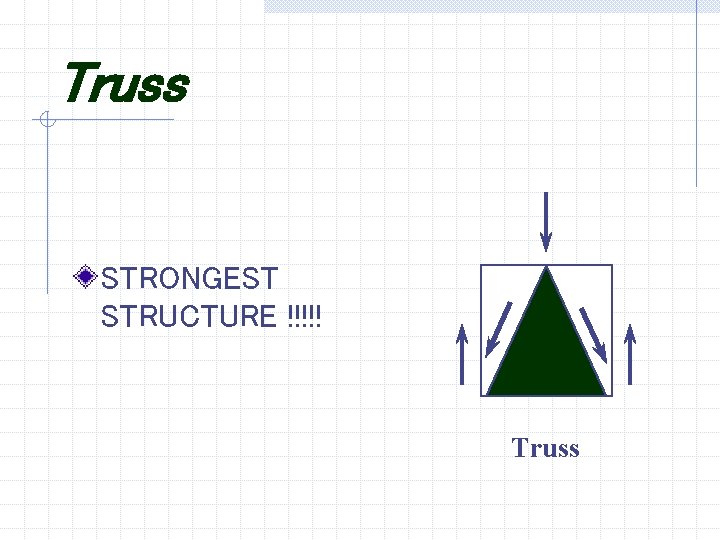 Truss

STRONGEST STRUCTURE !!!!!

Truss